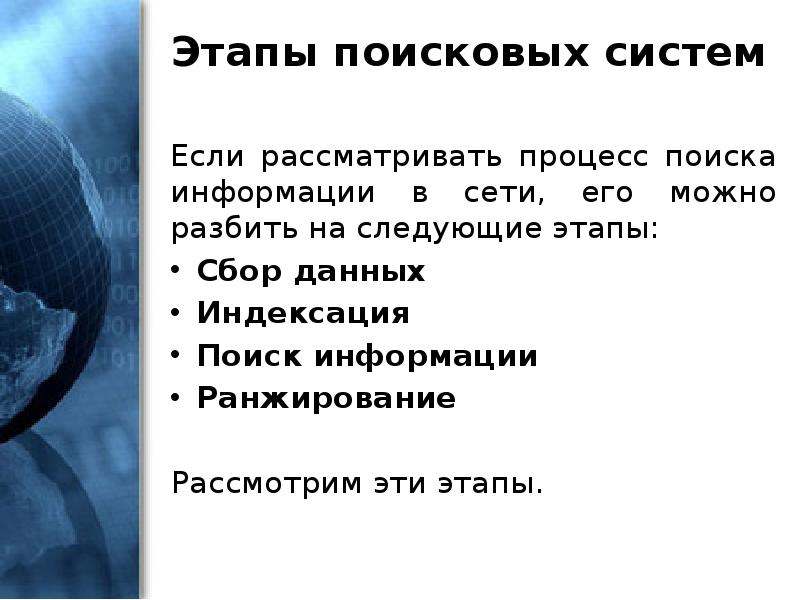 Этапы поисковых систем

Если рассматривать процесс поиска информации в сети, его можно разбить на следующие этапы:

• Сбор данных
• Индексация
• Поиск информации
• Ранжирование

Рассмотрим эти этапы.